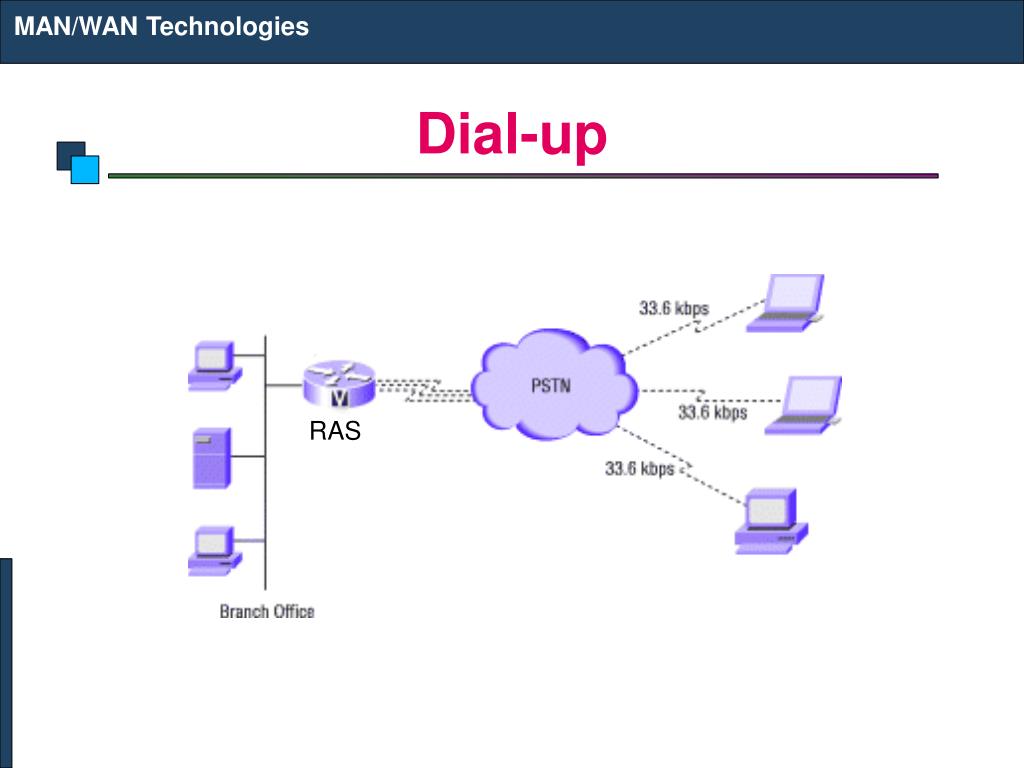 MAN/WAN Technologies

Dial-up

33.6 kbps

PSTN

33.6 kbps

RAS

33.6 kbps

Branch Office